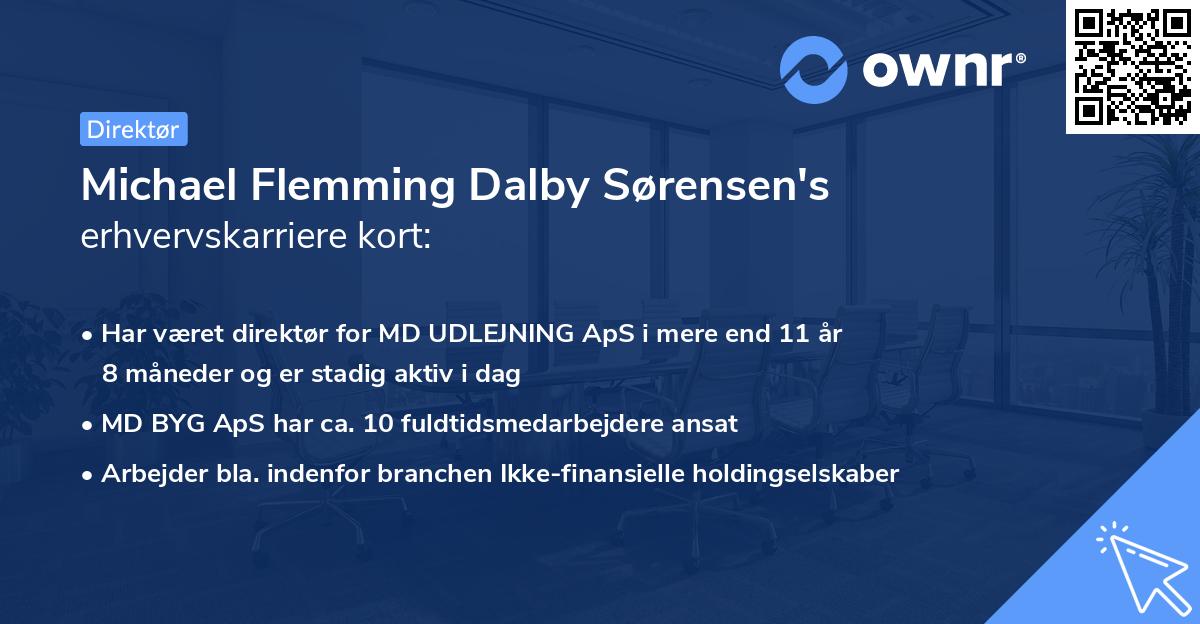 ownr®

Direktør

Michael Flemming Dalby Sørensen's erhvervskarriere kort:

• Har været direktør for MD UDLEJNING ApS i mere end 11 år 8 måneder og er stadig aktiv i dag

• MD BYG ApS har ca. 10 fuldtidsmedarbejdere ansat

• Arbejder bla. indenfor branchen Ikke-finansielle holdingselskaber